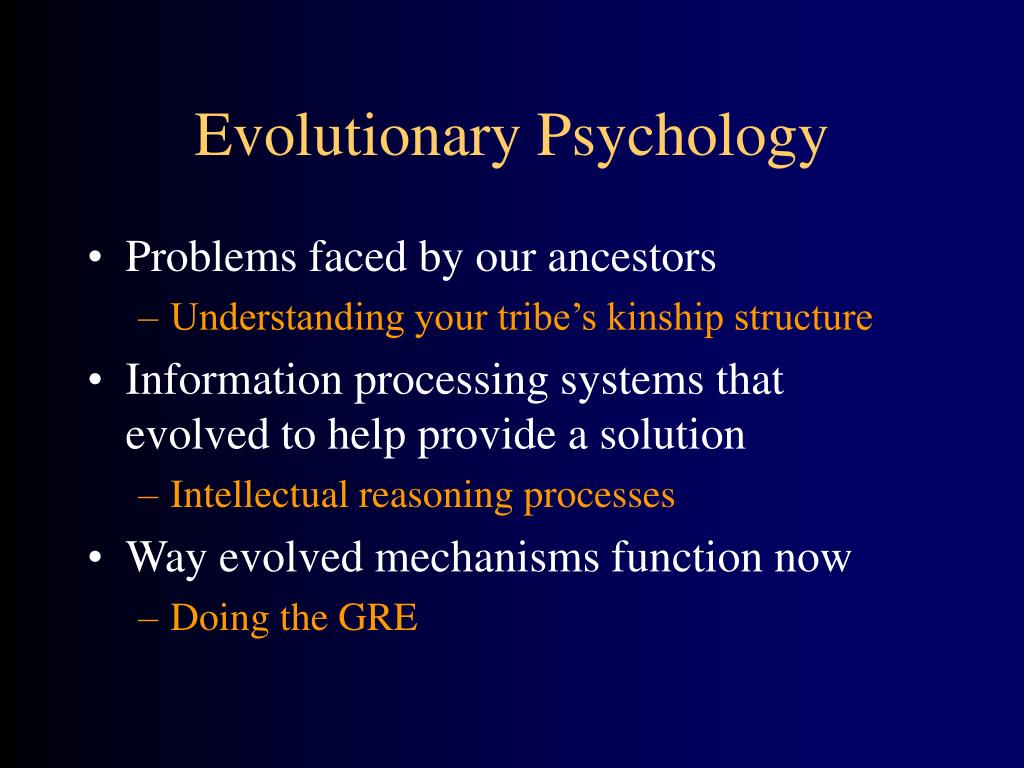 Evolutionary Psychology

• Problems faced by our ancestors
– Understanding your tribe’s kinship structure

• Information processing systems that evolved to help provide a solution
– Intellectual reasoning processes

• Way evolved mechanisms function now
– Doing the GRE